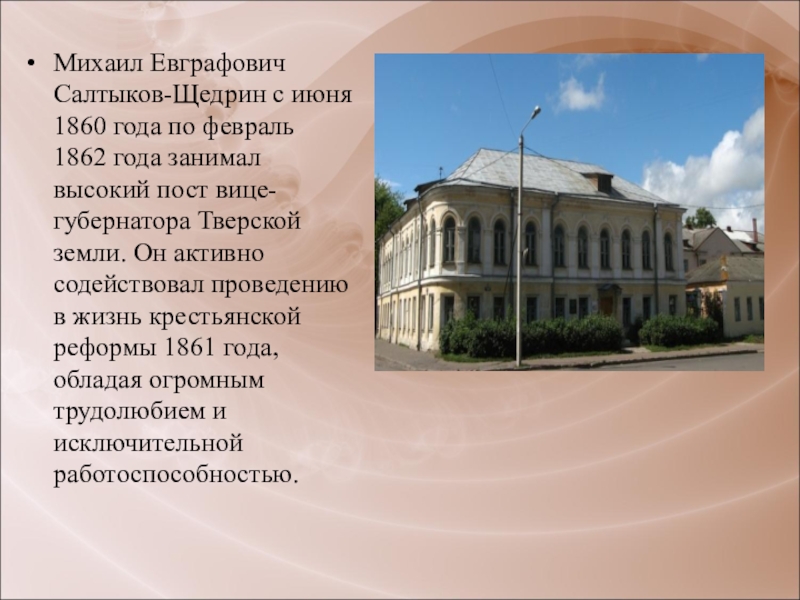 • Михаил Евграфович Салтыков-Щедрин с июня 1860 года по февраль 1862 года занимал высокий пост вице-губернатора Тверской земли. Он активно содействовал проведению в жизнь крестьянской реформы 1861 года, обладая огромным трудолюбием и исключительной работоспособностью.